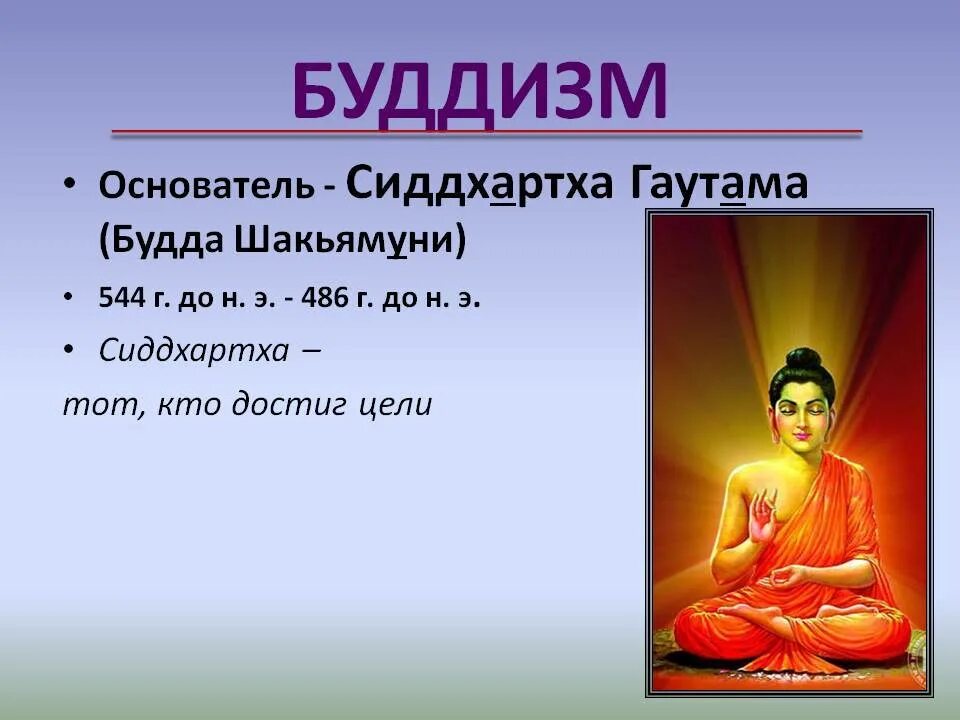 БУДДИЗМ

• Основатель - Сиддхартха Гаутама (Будда Шакьямуни)

• 544 г. до н. э. - 486 г. до н. э.

• Сиддхартха –

тот, кто достиг цели